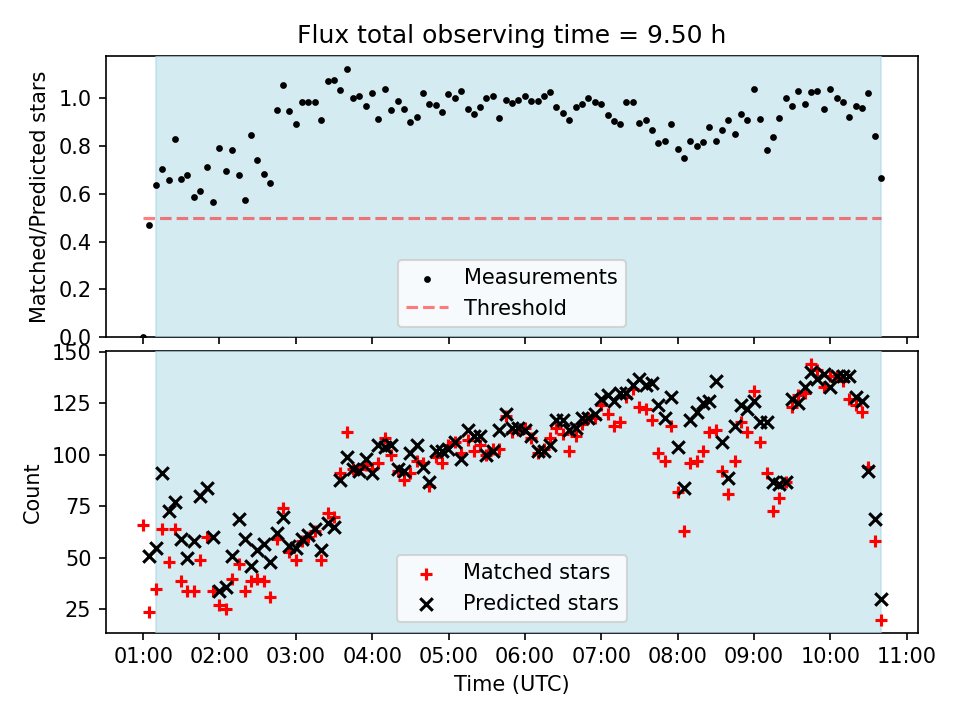 Flux total observing time = 9.50 h

Matched/Predicted stars

1.0
0.8
0.6
0.4
0.2
0.0

Measurements
Threshold

Count

150
125
100
75
50
25

Matched stars
Predicted stars

01:00 02:00 03:00 04:00 05:00 06:00 07:00 08:00 09:00 10:00 11:00

Time (UTC)